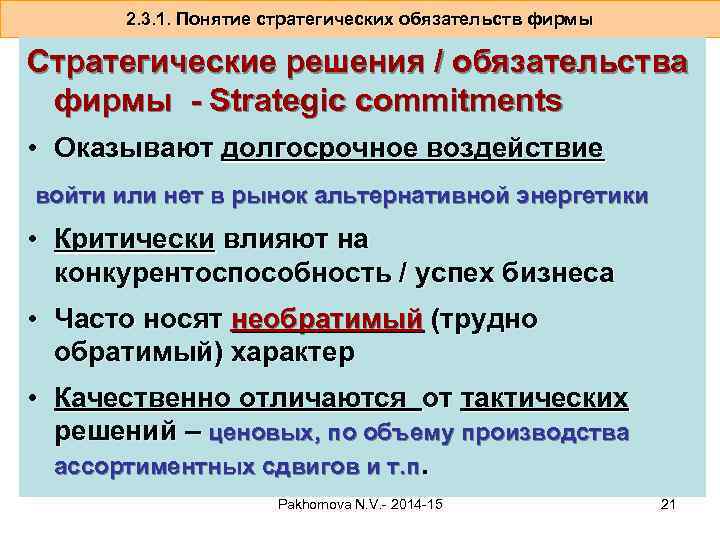 2.3.1. Понятие стратегических обязательств фирмы

Стратегические решения / обязательства фирмы - Strategic commitments

• Оказывают долгосрочное воздействие

войти или нет в рынок альтернативной энергетики

• Критически влияют на конкурентоспособность / успех бизнеса

• Часто носят необратимый (трудно обратимый) характер

• Качественно отличаются от тактических решений – ценовых, по объему производства ассортиментных сдвигов и т.п.

Pakhomova N.V.- 2014-15

21